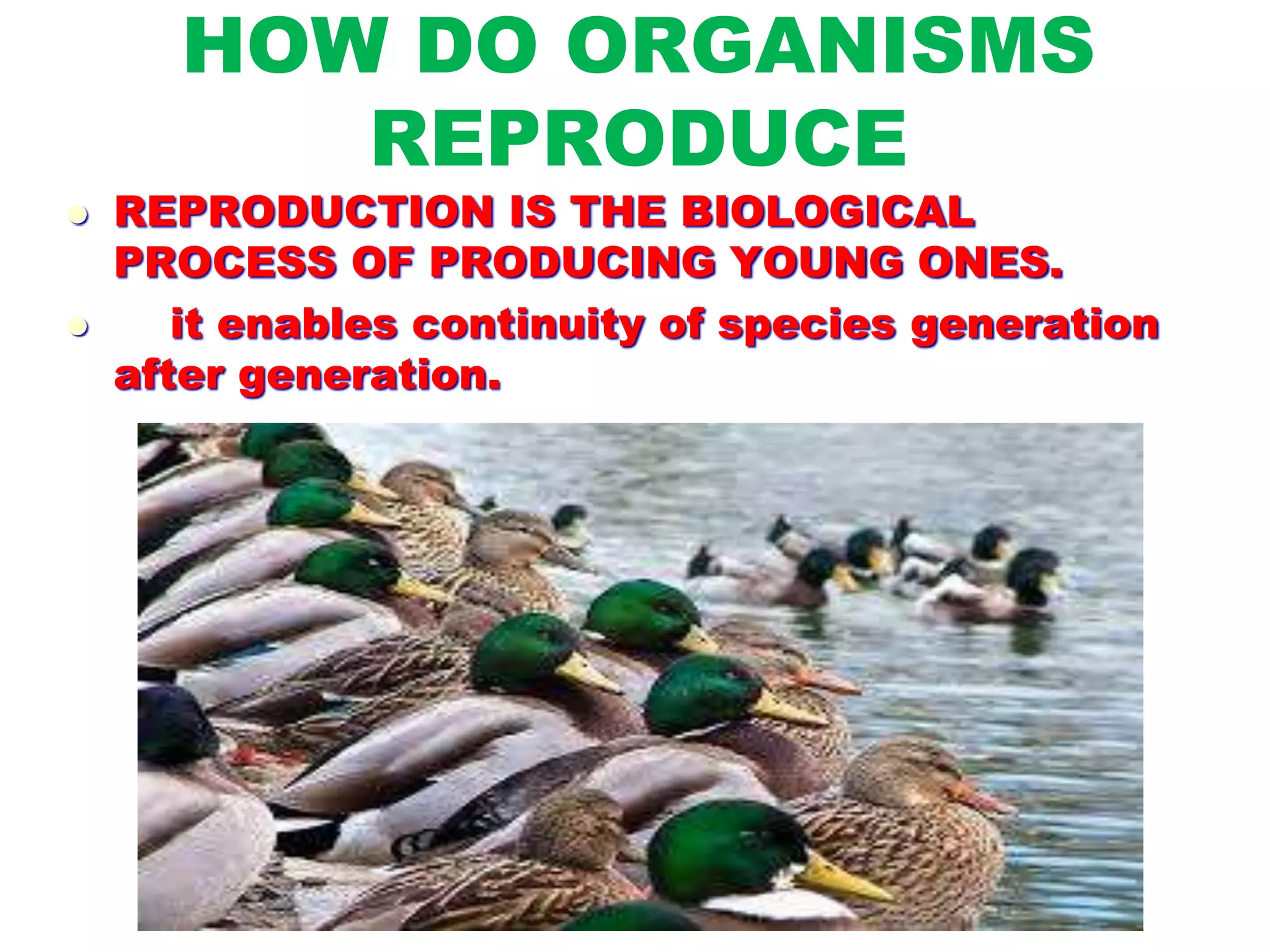 HOW DO ORGANISMS REPRODUCE

- REPRODUCTION IS THE BIOLOGICAL PROCESS OF PRODUCING YOUNG ONES.
- it enables continuity of species generation after generation.